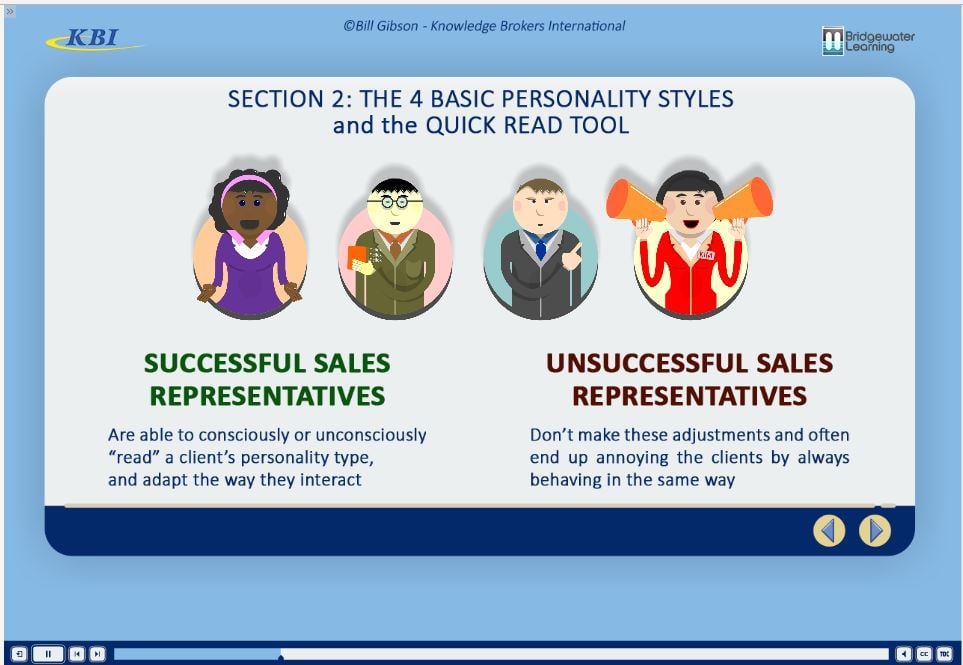 KBI

©Bill Gibson - Knowledge Brokers International

Bridgewater Learning

SECTION 2: THE 4 BASIC PERSONALITY STYLES and the QUICK READ TOOL

SUCCESSFUL SALES REPRESENTATIVES

Are able to consciously or unconsciously "read" a client's personality type, and adapt the way they interact

UNSUCCESSFUL SALES REPRESENTATIVES

Don't make these adjustments and often end up annoying the clients by always behaving in the same way

CC TOC